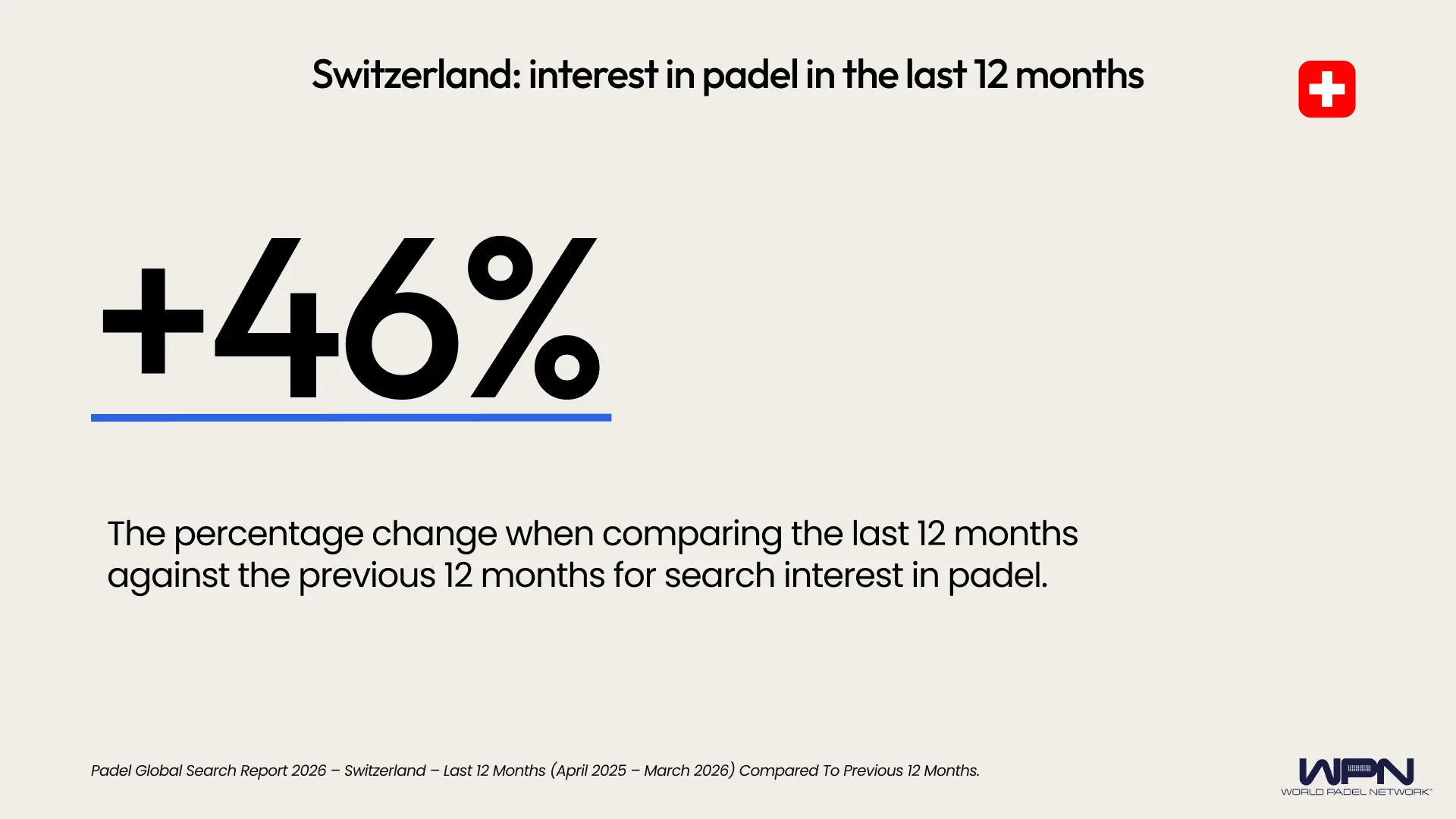 Switzerland: interest in padel in the last 12 months

+46%

The percentage change when comparing the last 12 months against the previous 12 months for search interest in padel.

Padel Global Search Report 2026 – Switzerland – Last 12 Months (April 2025 – March 2026) Compared To Previous 12 Months.

WPN
WORLD PADEL NETWORK